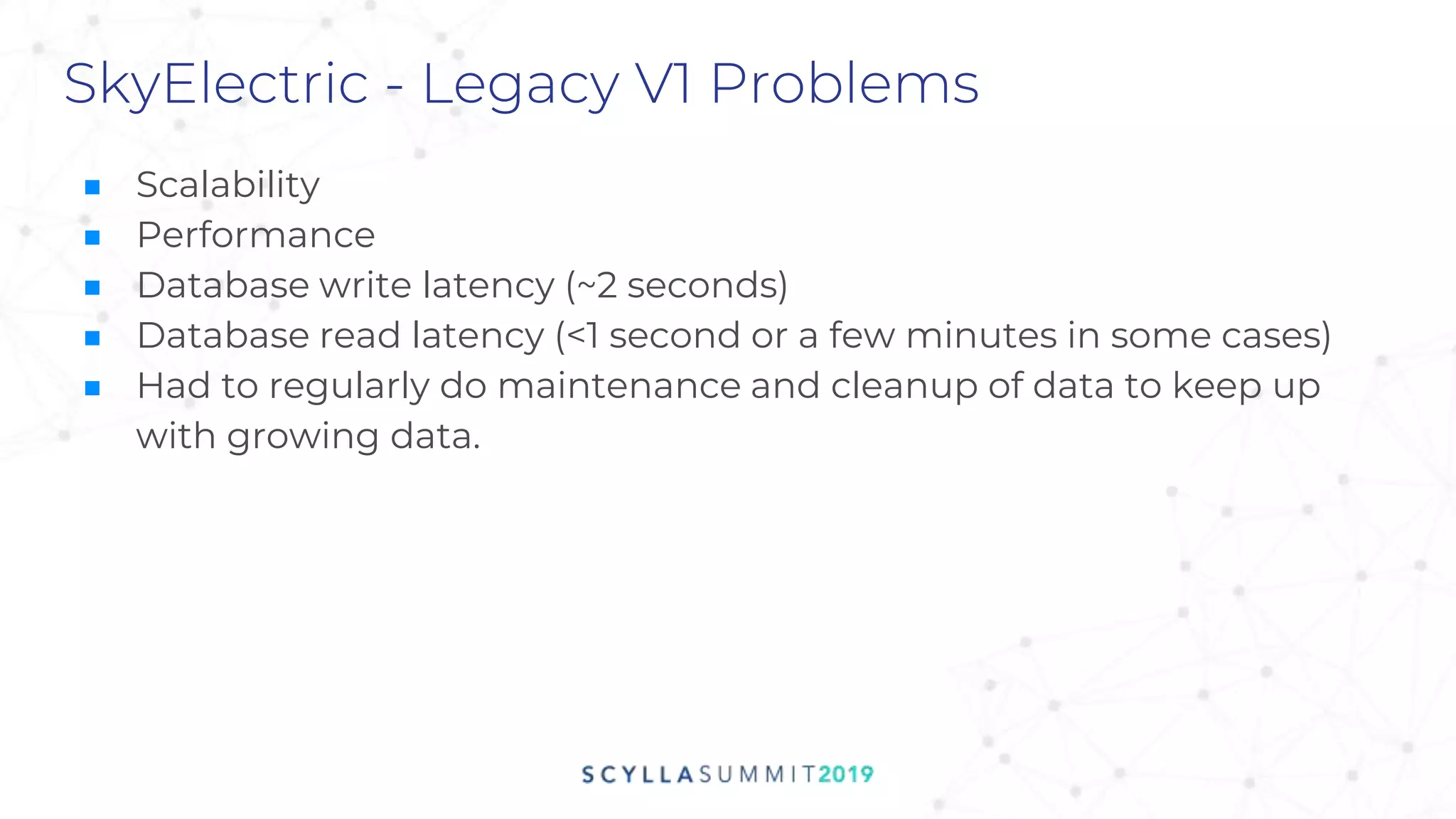 SkyElectric - Legacy V1 Problems

- Scalability
- Performance
- Database write latency (~2 seconds)
- Database read latency (<1 second or a few minutes in some cases)
- Had to regularly do maintenance and cleanup of data to keep up with growing data.

SCYLLASUMMIT2019